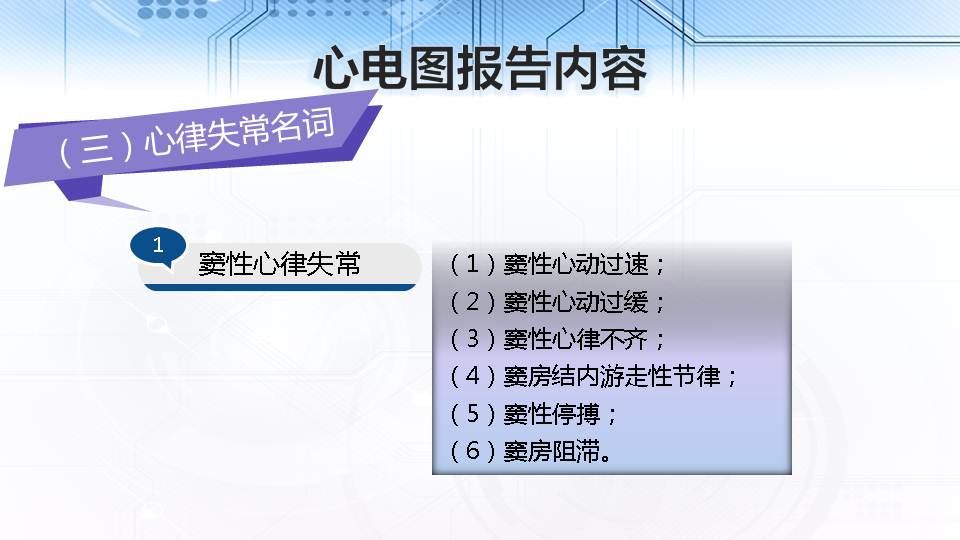 心电图报告内容

（三）心律失常名词

1

窦性心律失常

（1）窦性心动过速；
（2）窦性心动过缓；
（3）窦性心律不齐；
（4）窦房结内游走性节律；
（5）窦性停搏；
（6）窦房阻滞。